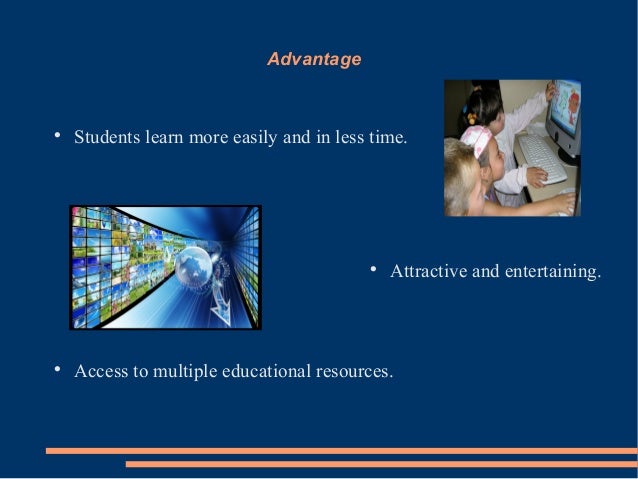 Advantage

• Students learn more easily and in less time.

• Attractive and entertaining.

• Access to multiple educational resources.